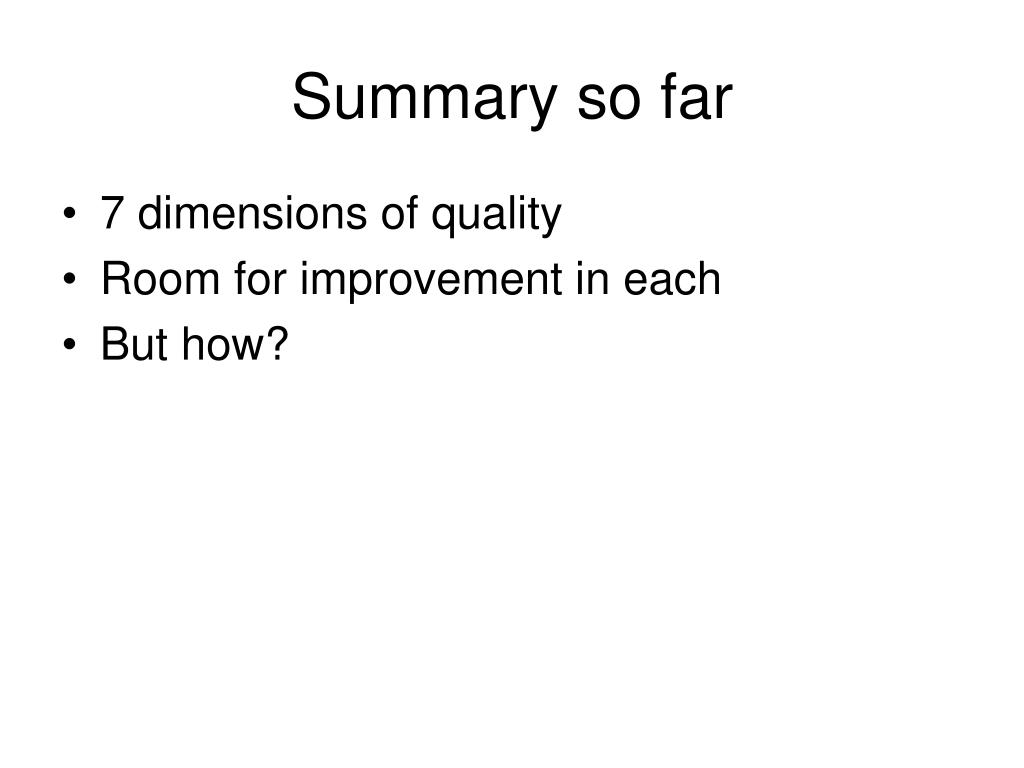 Summary so far

• 7 dimensions of quality
• Room for improvement in each
• But how?